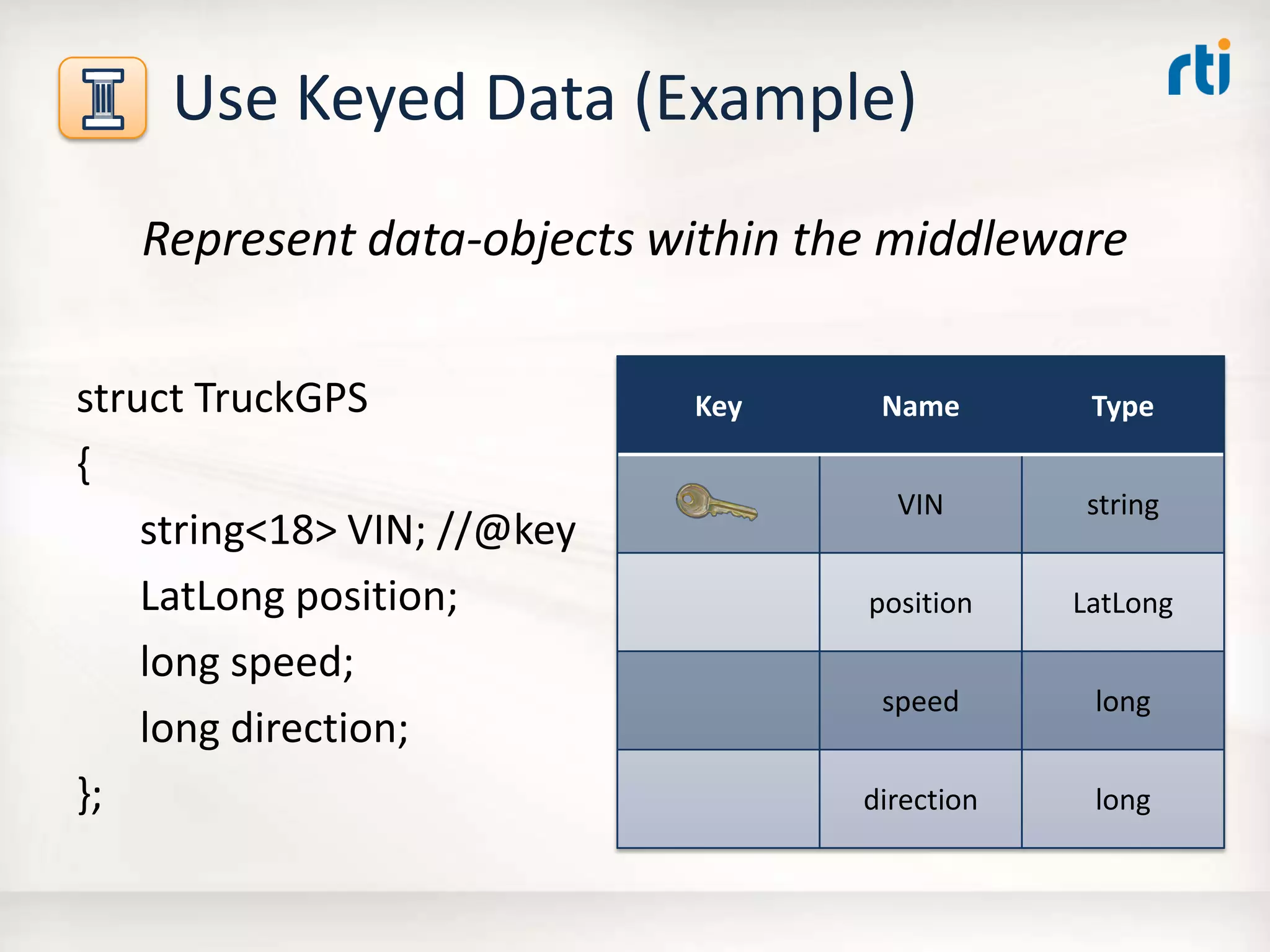 Use Keyed Data (Example)

rti

Represent data-objects within the middleware

struct TruckGPS
{
string<18> VIN; //@key
LatLong position;
long speed;
long direction;
};

| Key | Name | Type |
|---|---|---|
| | VIN | string |
| | position | LatLong |
| | speed | long |
| | direction | long |